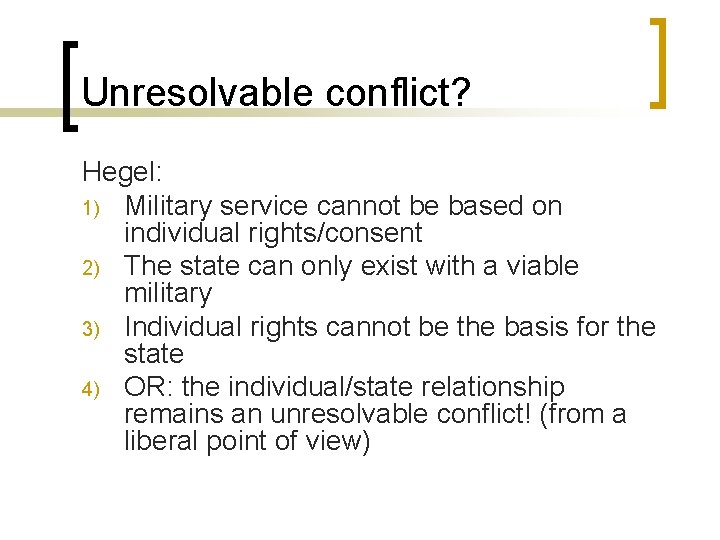 Unresolvable conflict?

Hegel:
1) Military service cannot be based on individual rights/consent
2) The state can only exist with a viable military
3) Individual rights cannot be the basis for the state
4) OR: the individual/state relationship remains an unresolvable conflict! (from a liberal point of view)